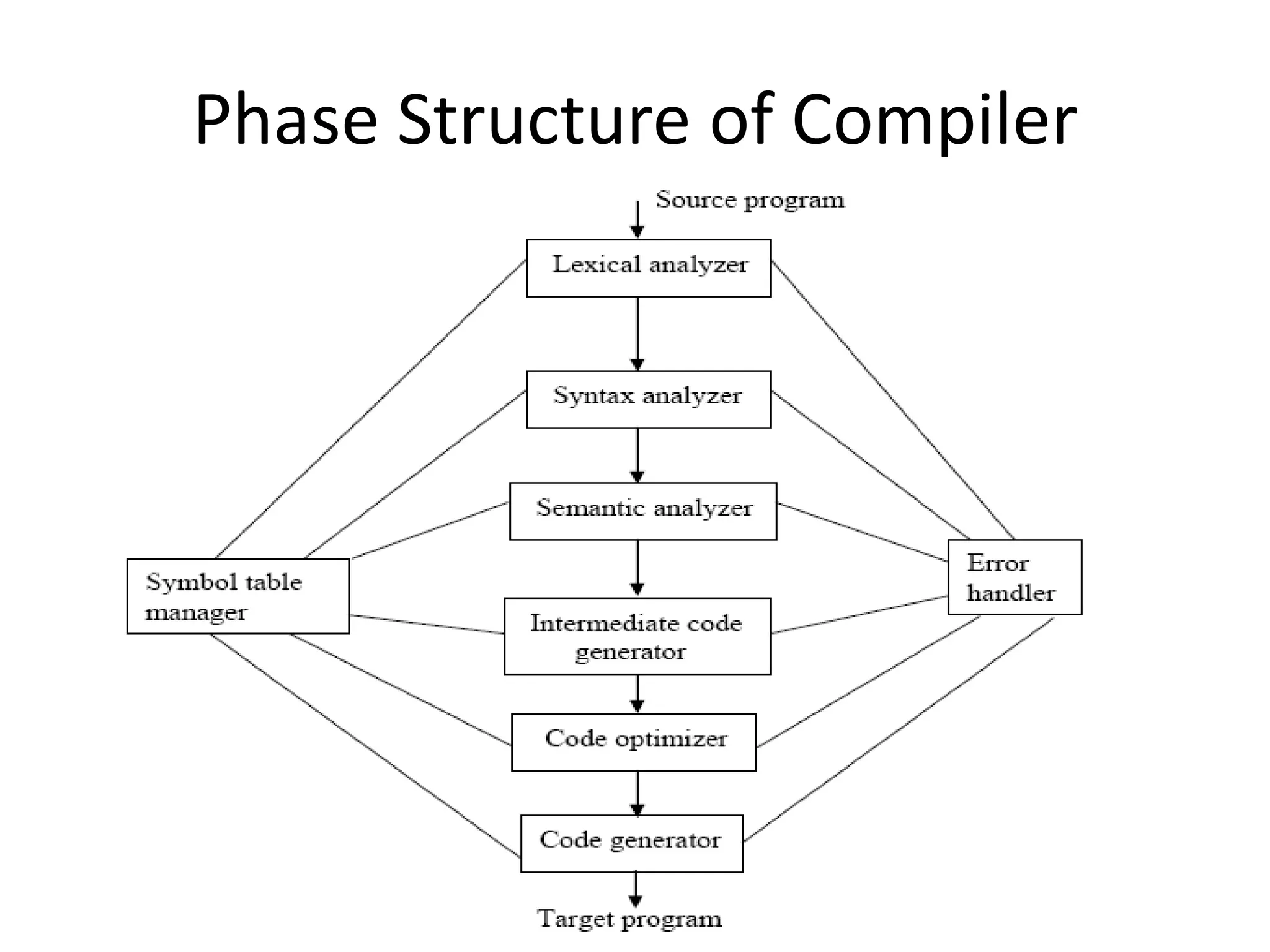 Phase Structure of Compiler

Source program

Lexical analyzer

Syntax analyzer

Semantic analyzer

Symbol table manager

Error handler

Intermediate code generator

Code optimizer

Code generator

Target program